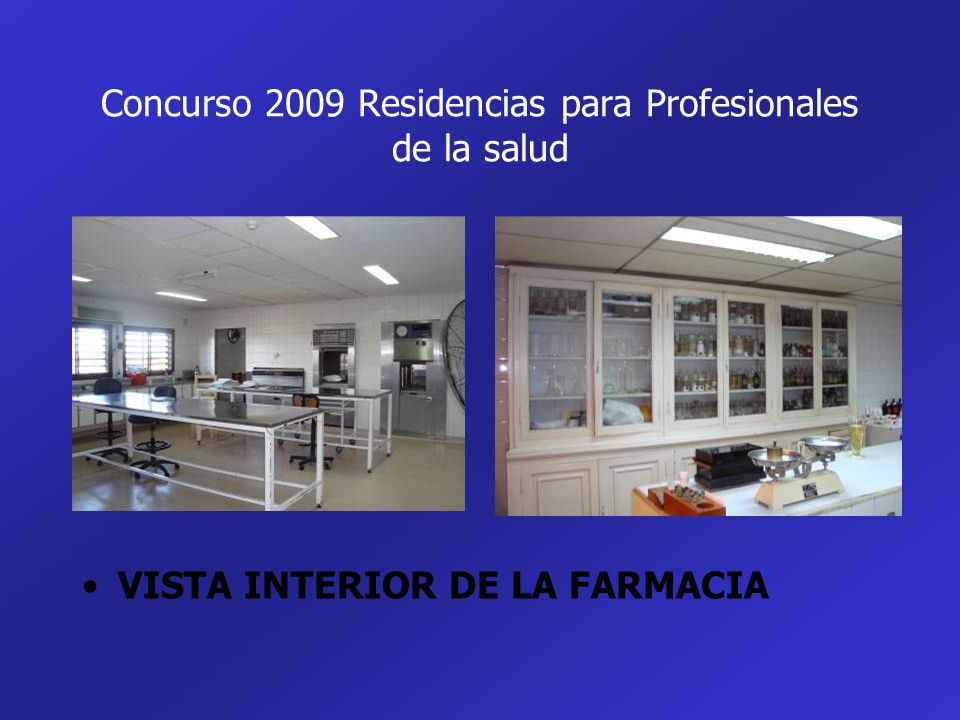 Concurso 2009 Residencias para Profesionales de la salud

• VISTA INTERIOR DE LA FARMACIA